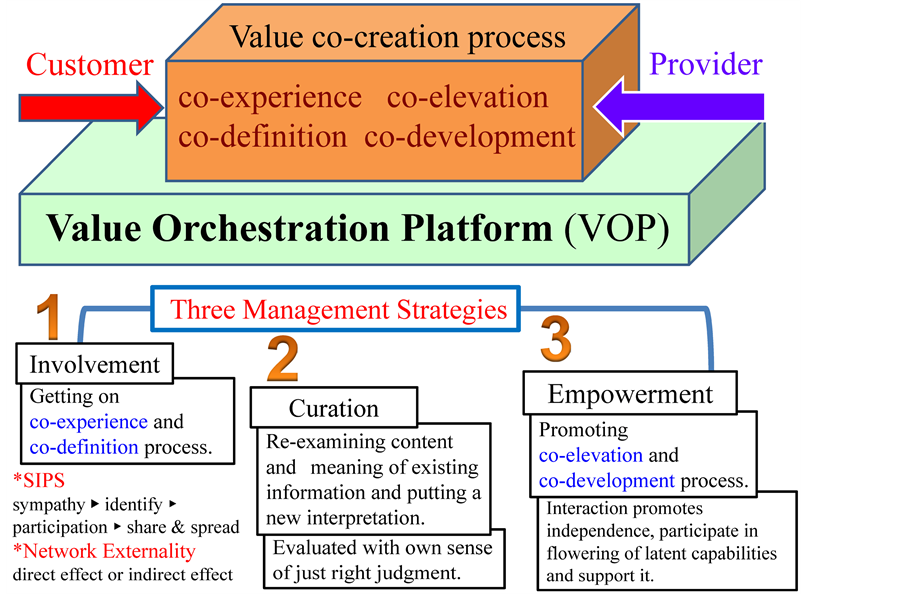 Value co-creation process

Customer

Provider

co-experience co-elevation
co-definition co-development

Value Orchestration Platform (VOP)

Three Management Strategies

1

Involvement

Getting on co-experience and co-definition process.

*SIPS
sympathy ▸ identify ▸ participation ▸ share & spread
*Network Externality
direct effect or indirect effect

2

Curation

Re-examining content and meaning of existing information and putting a new interpretation.

Evaluated with own sense of just right judgment.

3

Empowerment

Promoting co-elevation and co-development process.

Interaction promotes independence, participate in flowering of latent capabilities and support it.